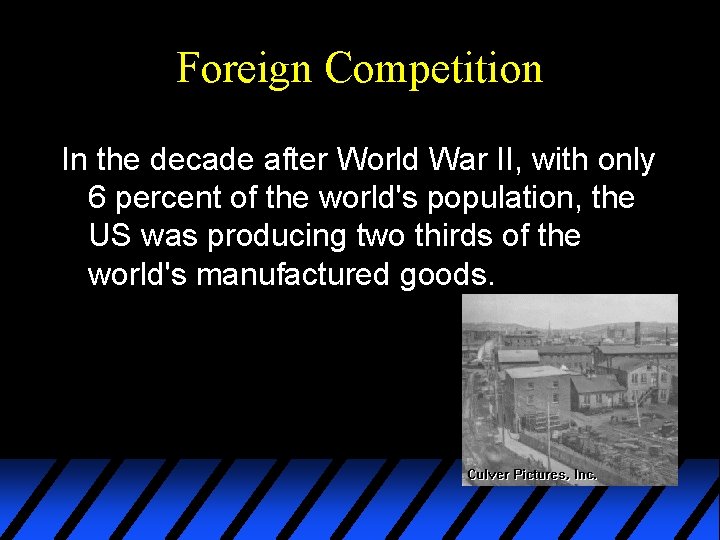 Foreign Competition

In the decade after World War II, with only 6 percent of the world's population, the US was producing two thirds of the world's manufactured goods.

Culver Pictures, Inc.